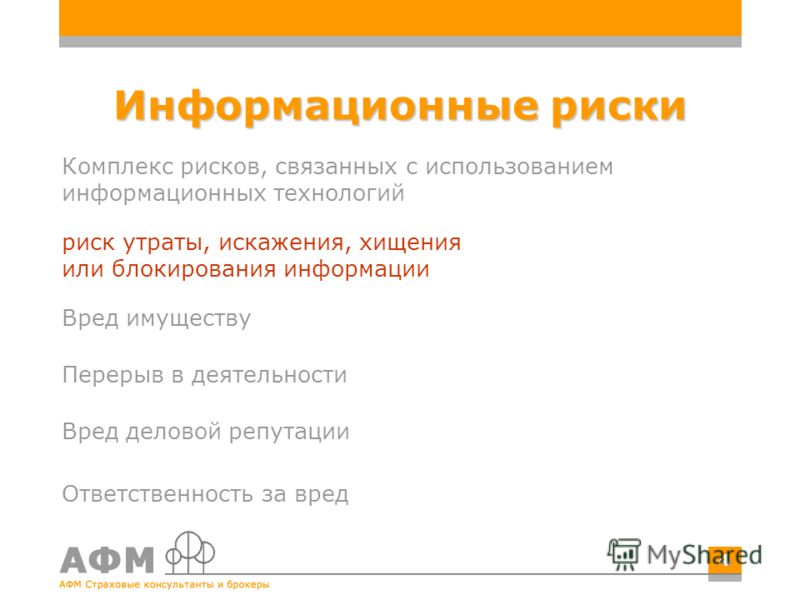 Информационные риски

Комплекс рисков, связанных с использованием информационных технологий

риск утраты, искажения, хищения или блокирования информации

Вред имуществу

Перерыв в деятельности

Вред деловой репутации

Ответственность за вред

АФМ

АФМ Страховые консультанты и брокеры

MyShared